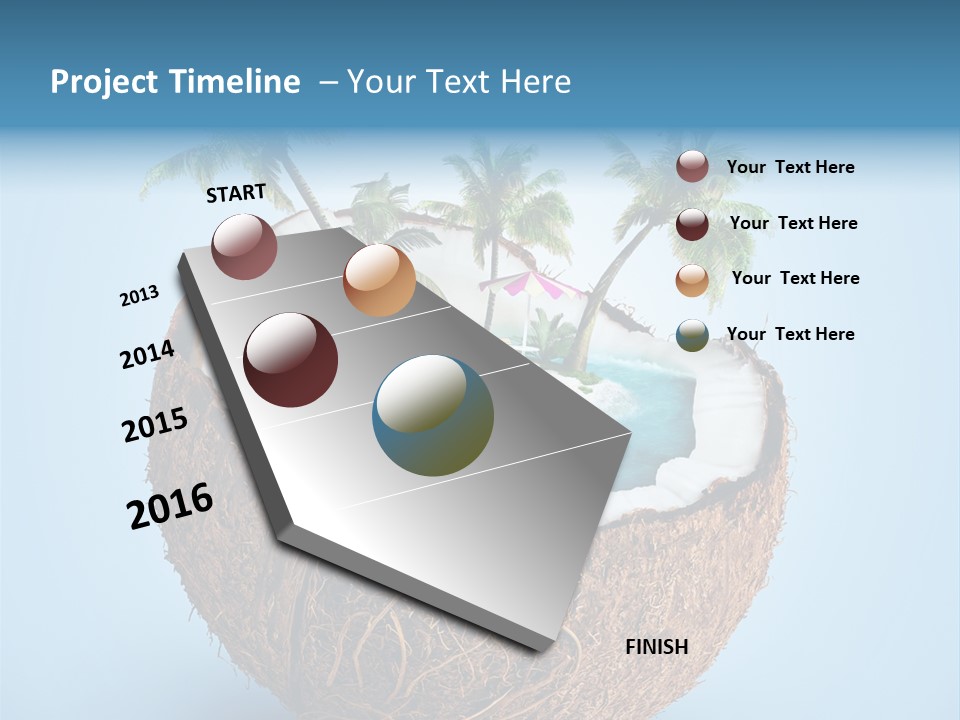 Project Timeline – Your Text Here

START

2013

2014

2015

2016

FINISH

Your Text Here

Your Text Here

Your Text Here

Your Text Here